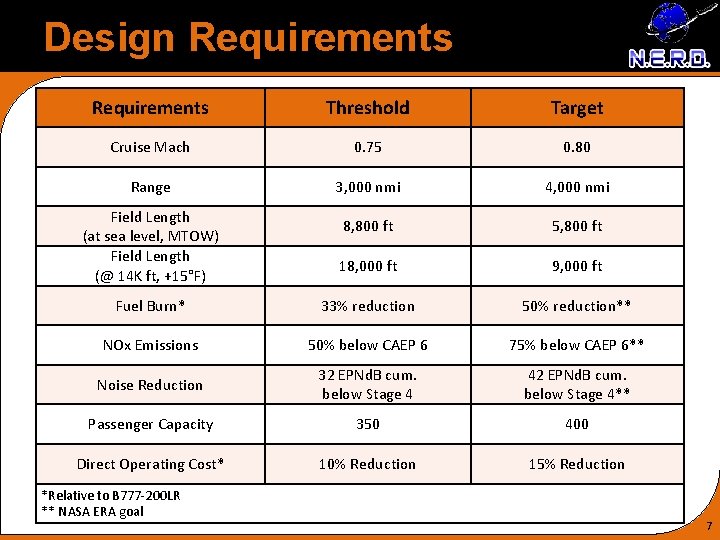 Design Requirements

N.E.R.D.

| Requirements | Threshold | Target |
|---|---|---|
| Cruise Mach | 0.75 | 0.80 |
| Range | 3,000 nmi | 4,000 nmi |
| Field Length (at sea level, MTOW) | 8,800 ft | 5,800 ft |
| Field Length (@ 14K ft, +15°F) | 18,000 ft | 9,000 ft |
| Fuel Burn* | 33% reduction | 50% reduction** |
| NOx Emissions | 50% below CAEP 6 | 75% below CAEP 6** |
| Noise Reduction | 32 EPNdB cum. below Stage 4 | 42 EPNdB cum. below Stage 4** |
| Passenger Capacity | 350 | 400 |
| Direct Operating Cost* | 10% Reduction | 15% Reduction |

*Relative to B777-200LR
** NASA ERA goal

7